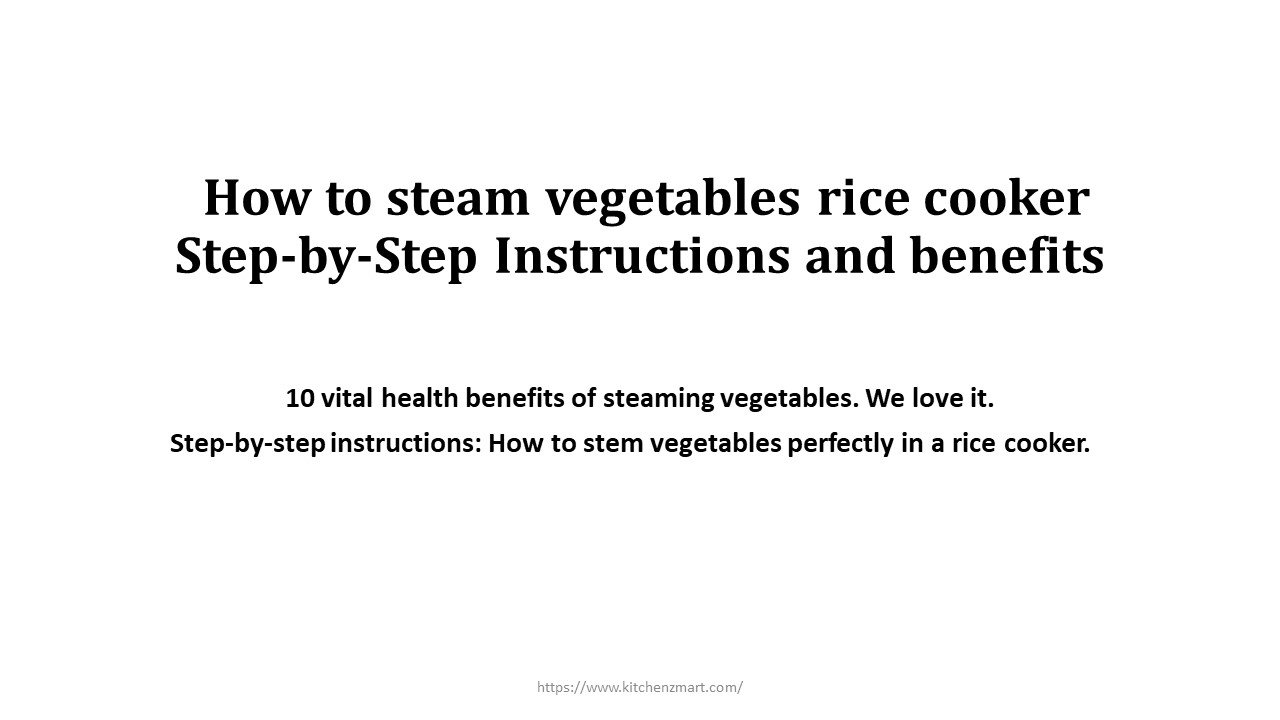 How to steam vegetables rice cooker Step-by-Step Instructions and benefits

10 vital health benefits of steaming vegetables. We love it.
Step-by-step instructions: How to stem vegetables perfectly in a rice cooker.

https://www.kitchenzmart.com/